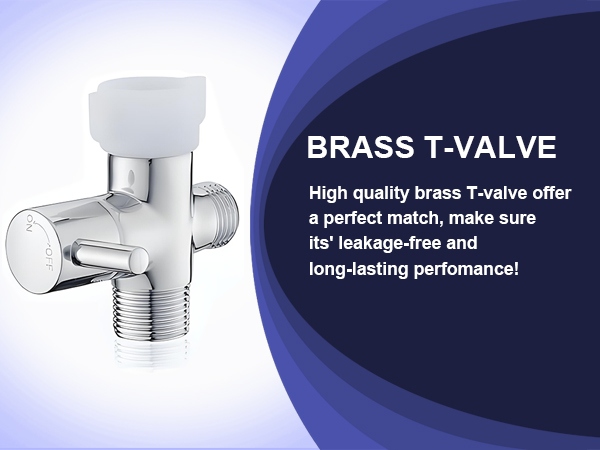 ON
OFF

BRASS T-VALVE

High quality brass T-valve offer a perfect match, make sure its' leakage-free and long-lasting perfomance!